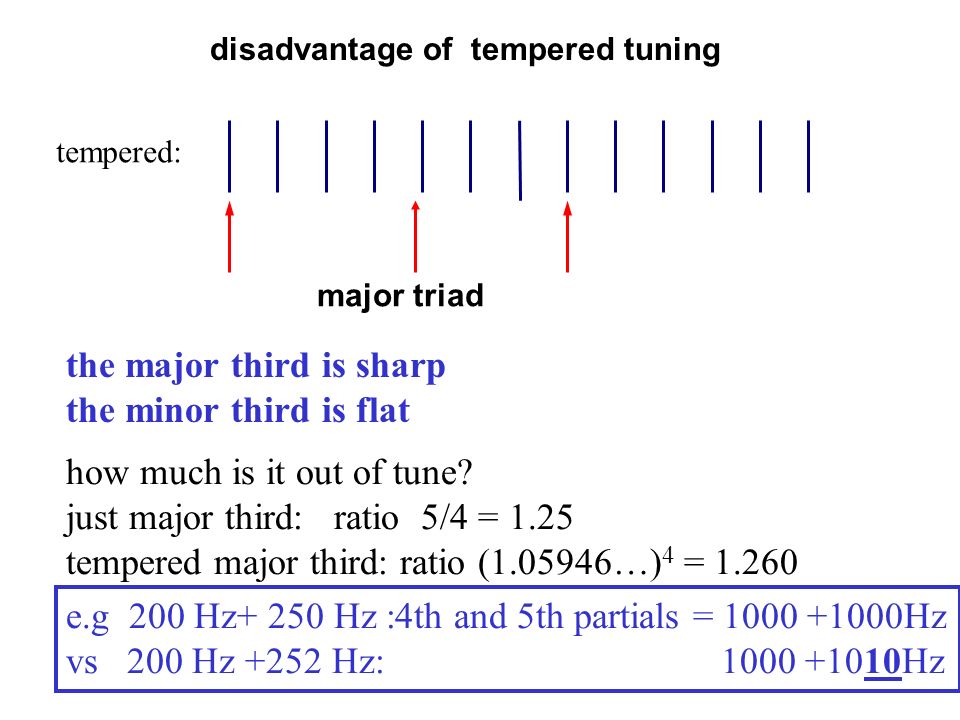 disadvantage of tempered tuning

tempered:

major triad

the major third is sharp
the minor third is flat

how much is it out of tune?
just major third: ratio 5/4 = 1.25
tempered major third: ratio $(1.05946…)^4$ = 1.260

e.g 200 Hz+ 250 Hz :4th and 5th partials = 1000 +1000Hz
vs 200 Hz +252 Hz: 1000 +1010Hz